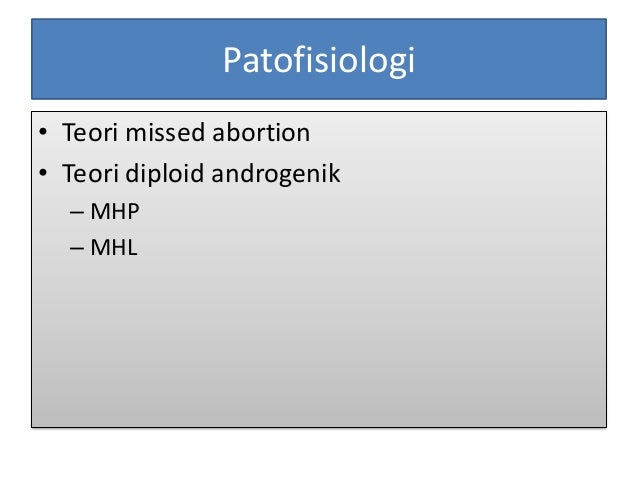 Patofisiologi

• Teori missed abortion
• Teori diploid androgenik
– MHP
– MHL